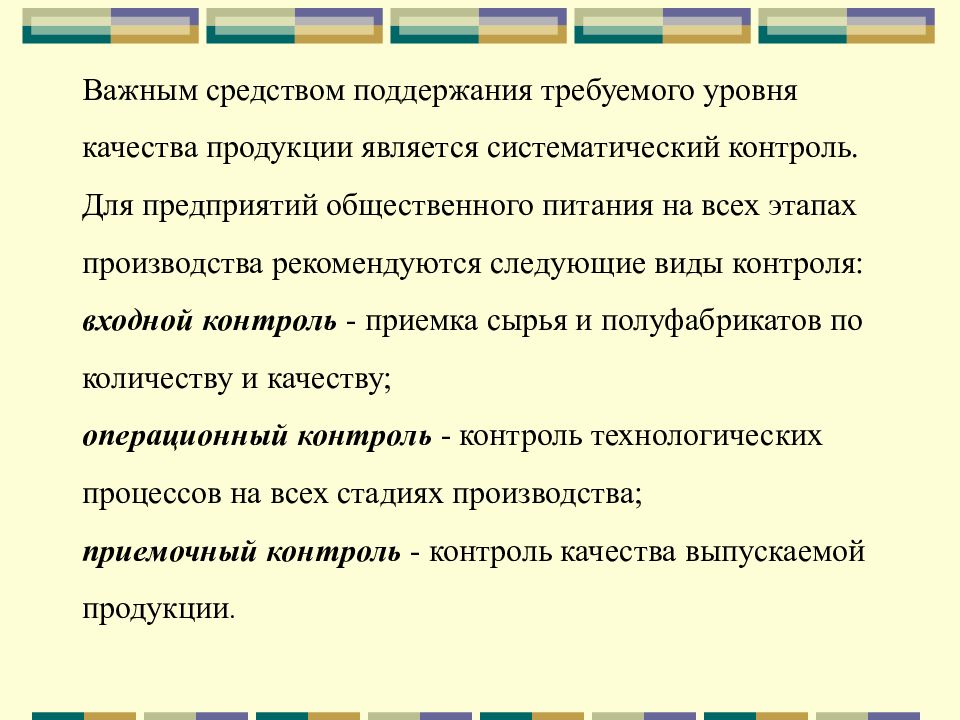 Важным средством поддержания требуемого уровня качества продукции является систематический контроль. Для предприятий общественного питания на всех этапах производства рекомендуются следующие виды контроля:
входной контроль - приемка сырья и полуфабрикатов по количеству и качеству;
операционный контроль - контроль технологических процессов на всех стадиях производства;
приемочный контроль - контроль качества выпускаемой продукции.